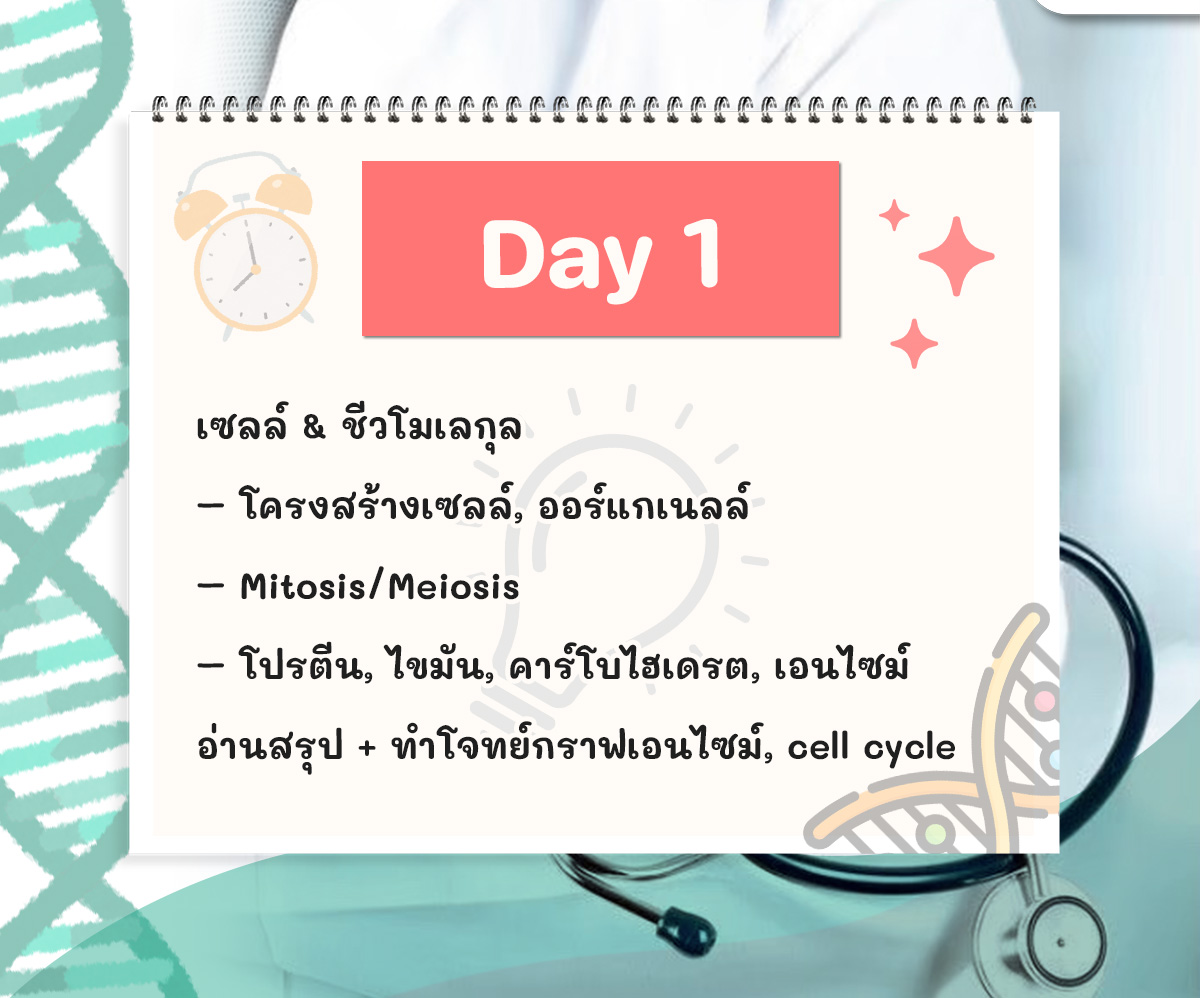 Day 1

เซลล์ & ชีวโมเลกุล

– โครงสร้างเซลล์, ออร์แกเนลล์

– Mitosis/Meiosis

– โปรตีน, ไขมัน, คาร์โบไฮเดรต, เอนไซม์

อ่านสรุป + ทำโจทย์กราฟเอนไซม์, cell cycle